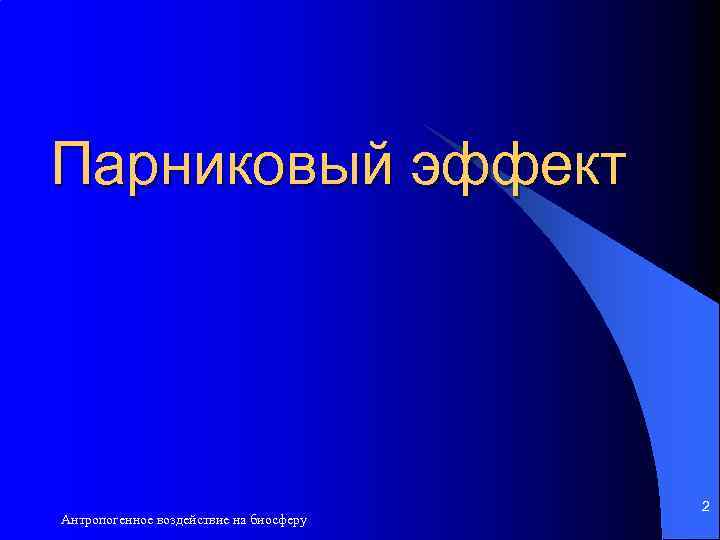 Парниковый эффект

Антропогенное воздействие на биосферу

2